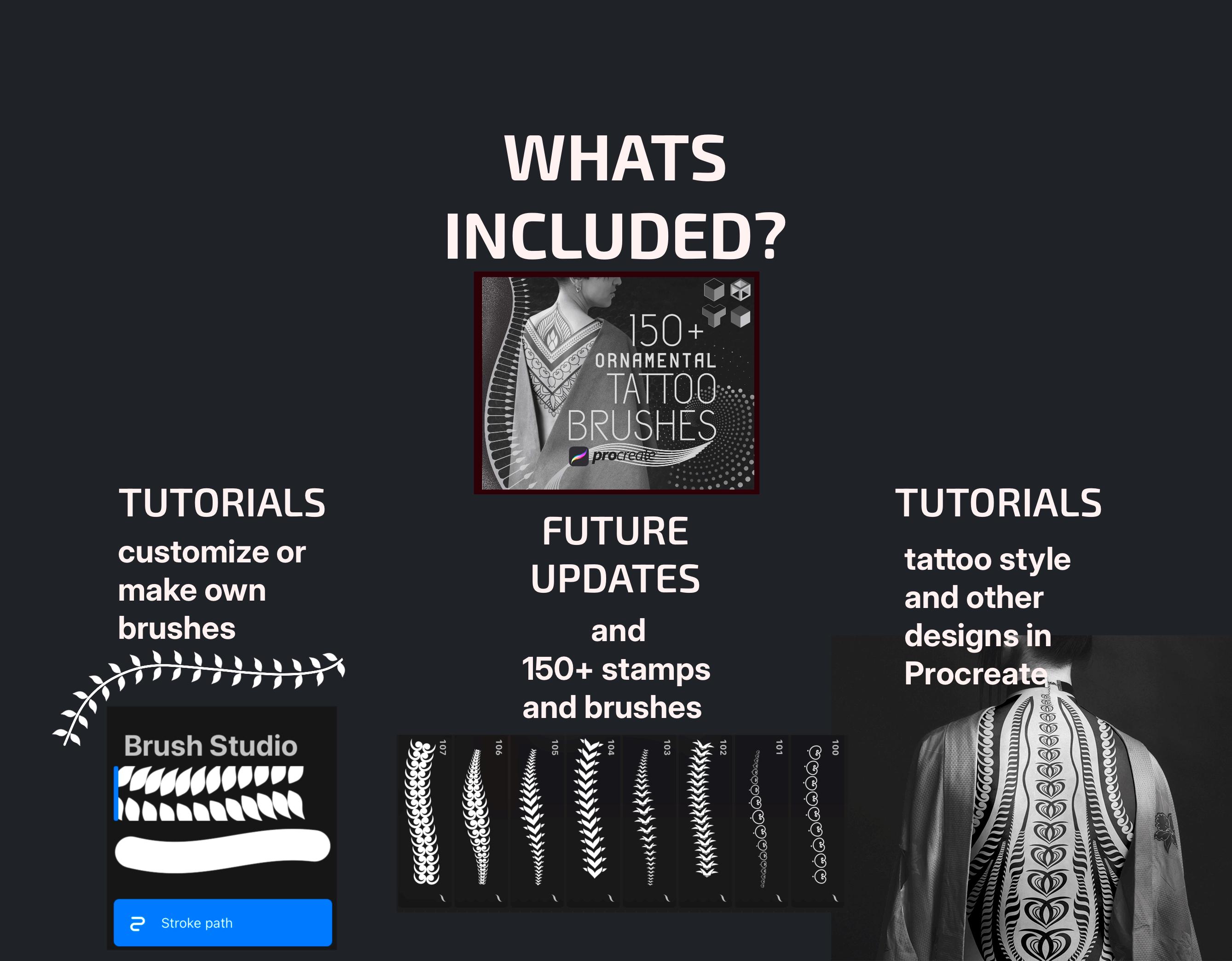 WHATS INCLUDED?

150+ ORNAMENTAL TATTOO BRUSHES

procreate

TUTORIALS

customize or make own brushes

Brush Studio

Stroke path

FUTURE UPDATES

and 150+ stamps and brushes

107 106 105 104 103 102 101 100

TUTORIALS

tattoo style and other designs in Procreate